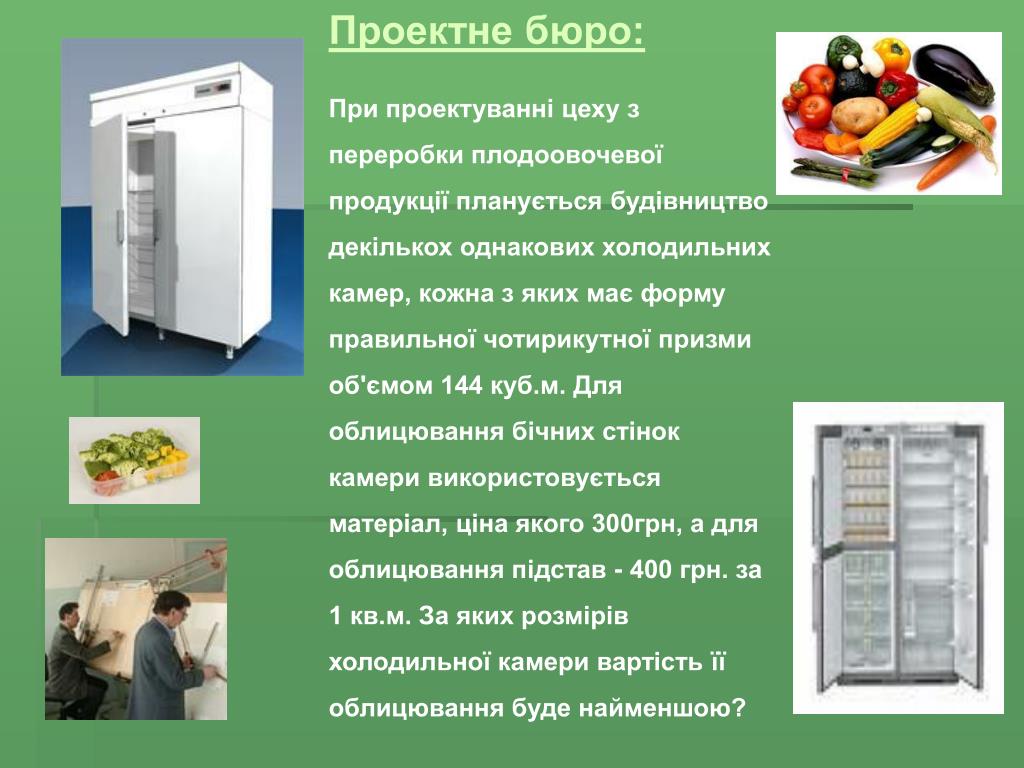 Проектне бюро:

При проектуванні цеху з переробки плодоовочевої продукції планується будівництво декількох однакових холодильних камер, кожна з яких має форму правильної чотирикутної призми об'ємом 144 куб.м. Для облицювання бічних стінок камери використовується матеріал, ціна якого 300грн, а для облицювання підстав - 400 грн. за 1 кв.м. За яких розмірів холодильної камери вартість її облицювання буде найменшою?